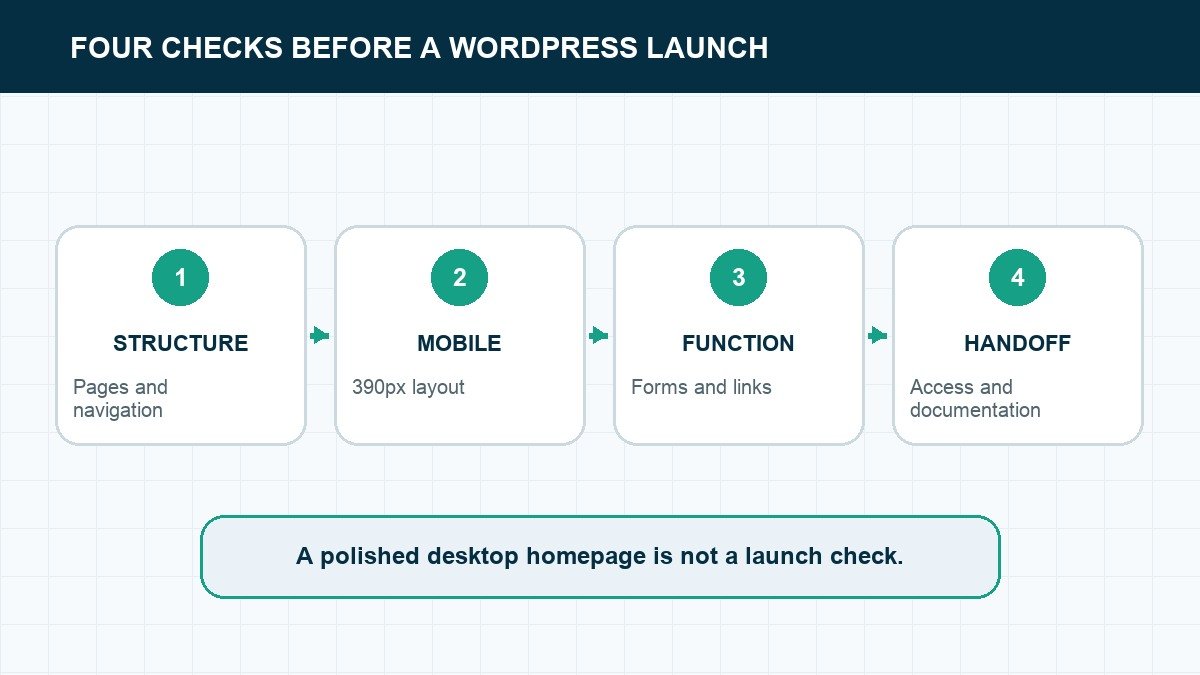 FOUR CHECKS BEFORE A WORDPRESS LAUNCH

1
STRUCTURE
Pages and navigation

2
MOBILE
390px layout

3
FUNCTION
Forms and links

4
HANDOFF
Access and documentation

A polished desktop homepage is not a launch check.